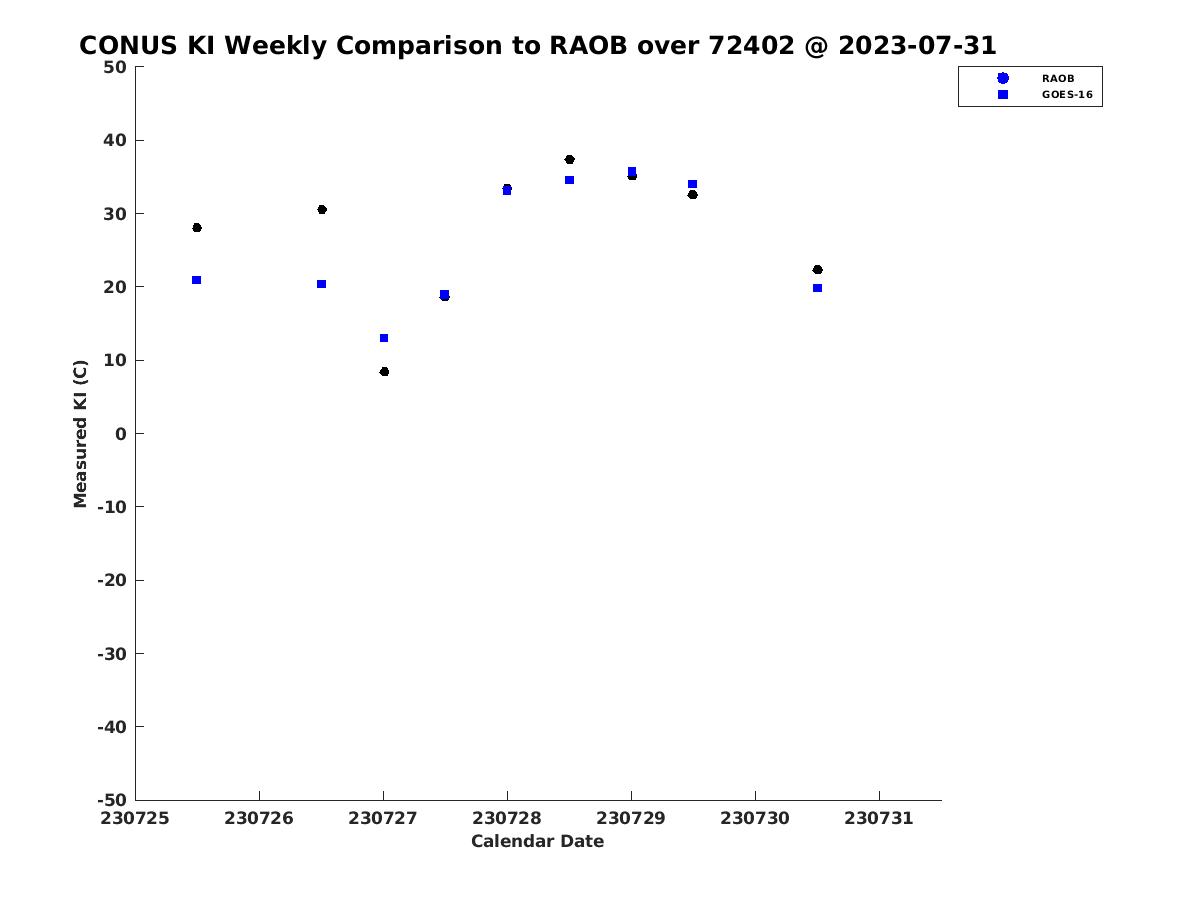 CONUS KI Weekly Comparison to RAOB over 72402 @ 2023-07-31

RAOB
GOES-16

Measured KI (C)

50
40
30
20
10
0
-10
-20
-30
-40
-50

230725 230726 230727 230728 230729 230730 230731

Calendar Date